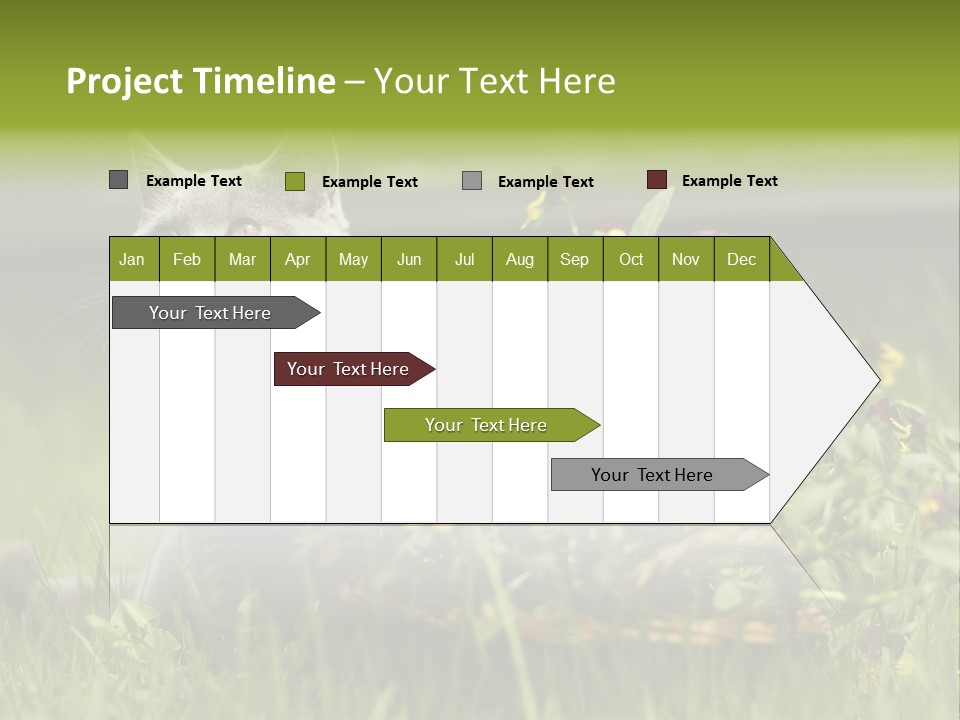 Project Timeline – Your Text Here

Example Text Example Text Example Text Example Text

| Jan | Feb | Mar | Apr | May | Jun | Jul | Aug | Sep | Oct | Nov | Dec |
|---|---|---|---|---|---|---|---|---|---|---|---|

Your Text Here

Your Text Here

Your Text Here

Your Text Here